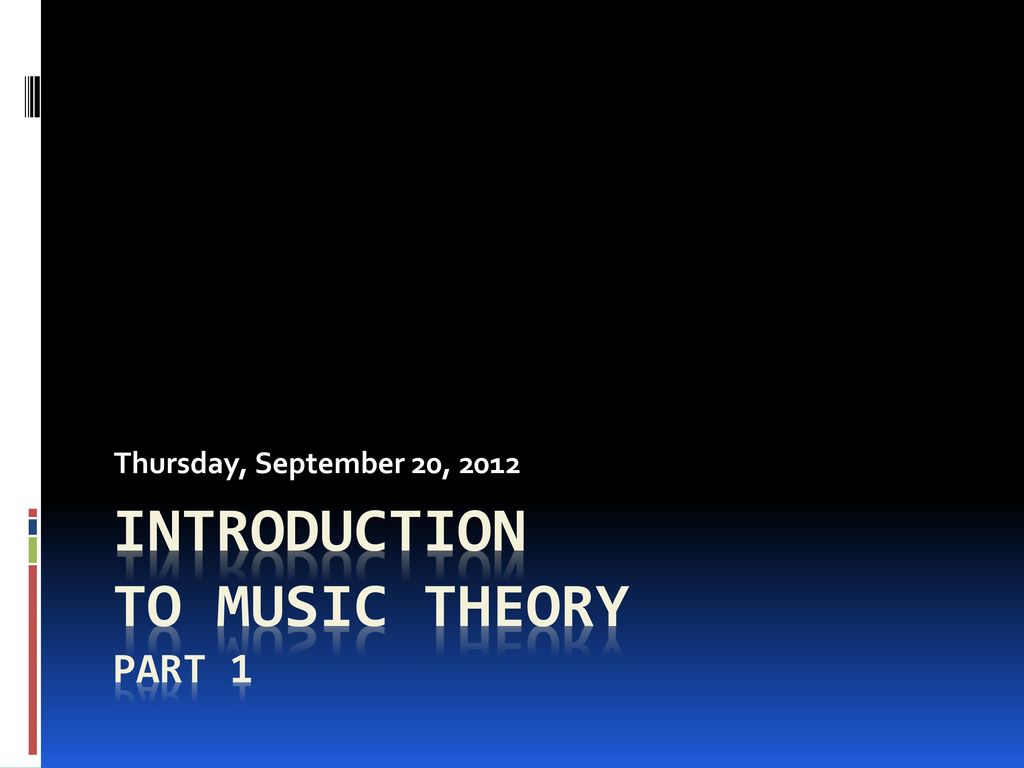 Thursday, September 20, 2012

INTRODUCTION
TO MUSIC THEORY
PART 1